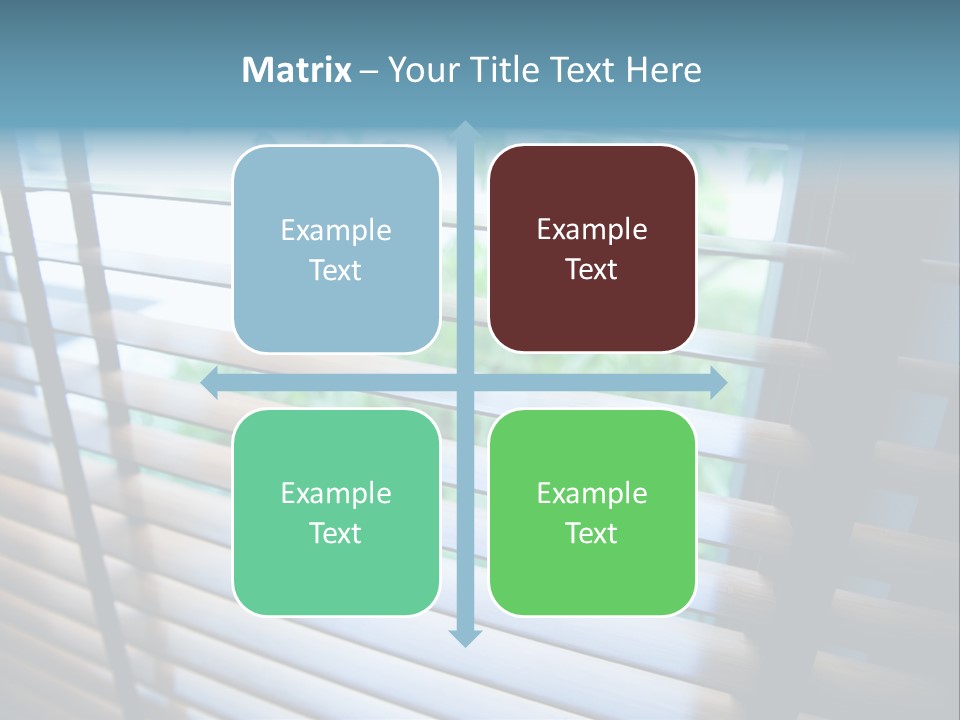 Matrix – Your Title Text Here

Example Text

Example Text

Example Text

Example Text